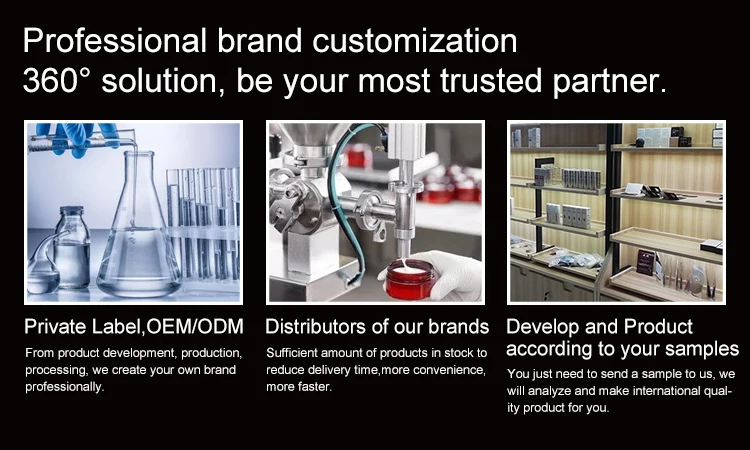 Professional brand customization
360° solution, be your most trusted partner.

Private Label,OEM/ODM

From product development, production, processing, we create your own brand professionally.

Distributors of our brands

Sufficient amount of products in stock to reduce delivery time,more convenience, more faster.

Develop and Product according to your samples

You just need to send a sample to us, we will analyze and make international quality product for you.